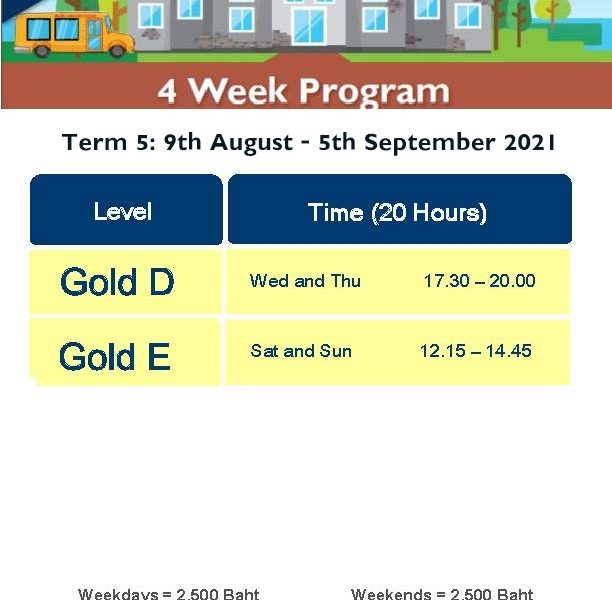 4 Week Program

Term 5: 9th August - 5th September 2021

| Level | Time (20 Hours) |
|---|---|
| Gold D | Wed and Thu 17.30 – 20.00 |
| Gold E | Sat and Sun 12.15 – 14.45 |

Weekdays = 2,500 Baht

Weekends = 2,500 Baht